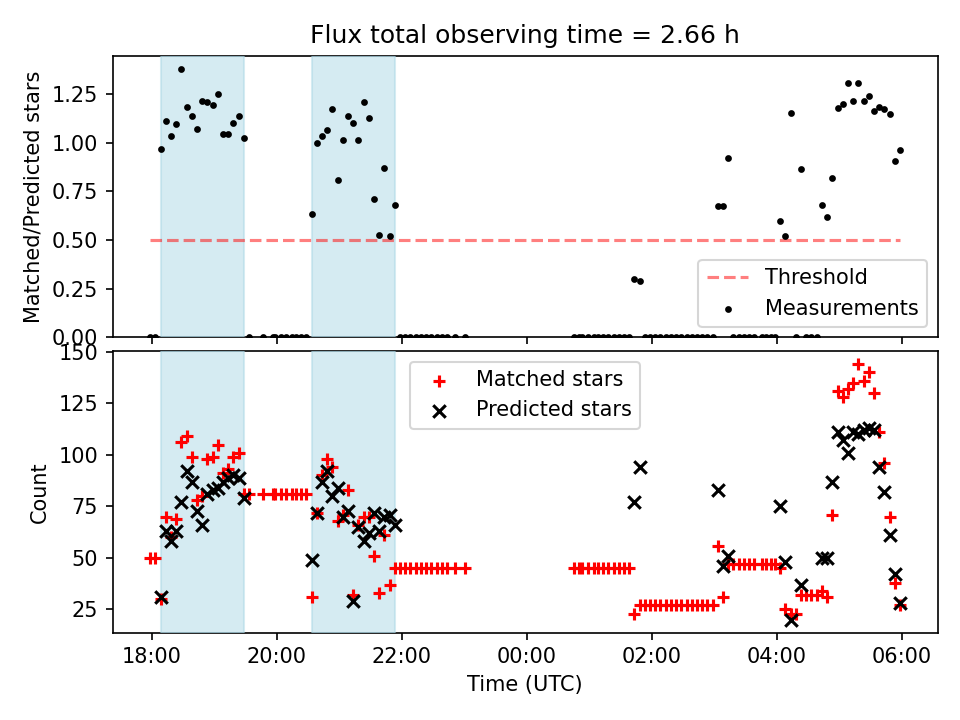 Flux total observing time = 2.66 h

Matched/Predicted stars

1.25
1.00
0.75
0.50
0.25
0.00

Threshold
Measurements

Count

150
125
100
75
50
25

Matched stars
Predicted stars

18:00
20:00
22:00
00:00
02:00
04:00
06:00

Time (UTC)